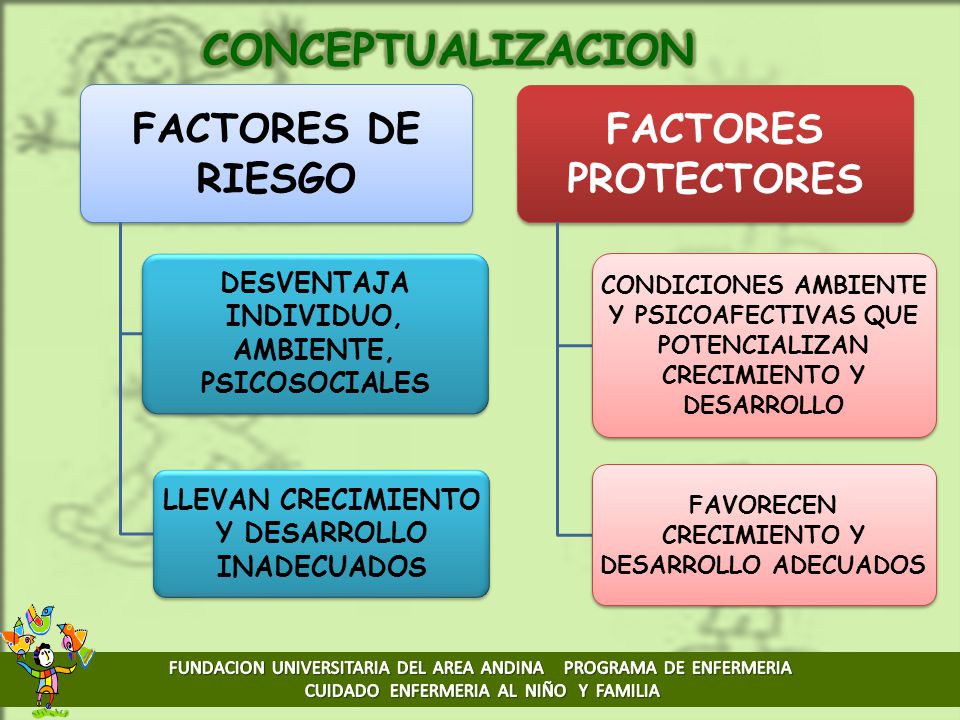 CONCEPTUALIZACION

FACTORES DE RIESGO

DESVENTAJA INDIVIDUO, AMBIENTE, PSICOSOCIALES

LLEVAN CRECIMIENTO Y DESARROLLO INADECUADOS

FACTORES PROTECTORES

CONDICIONES AMBIENTE Y PSICOAFECTIVAS QUE POTENCIALIZAN CRECIMIENTO Y DESARROLLO

FAVORECEN CRECIMIENTO Y DESARROLLO ADECUADOS

FUNDACION UNIVERSITARIA DEL AREA ANDINA PROGRAMA DE ENFERMERIA
CUIDADO ENFERMERIA AL NIÑO Y FAMILIA